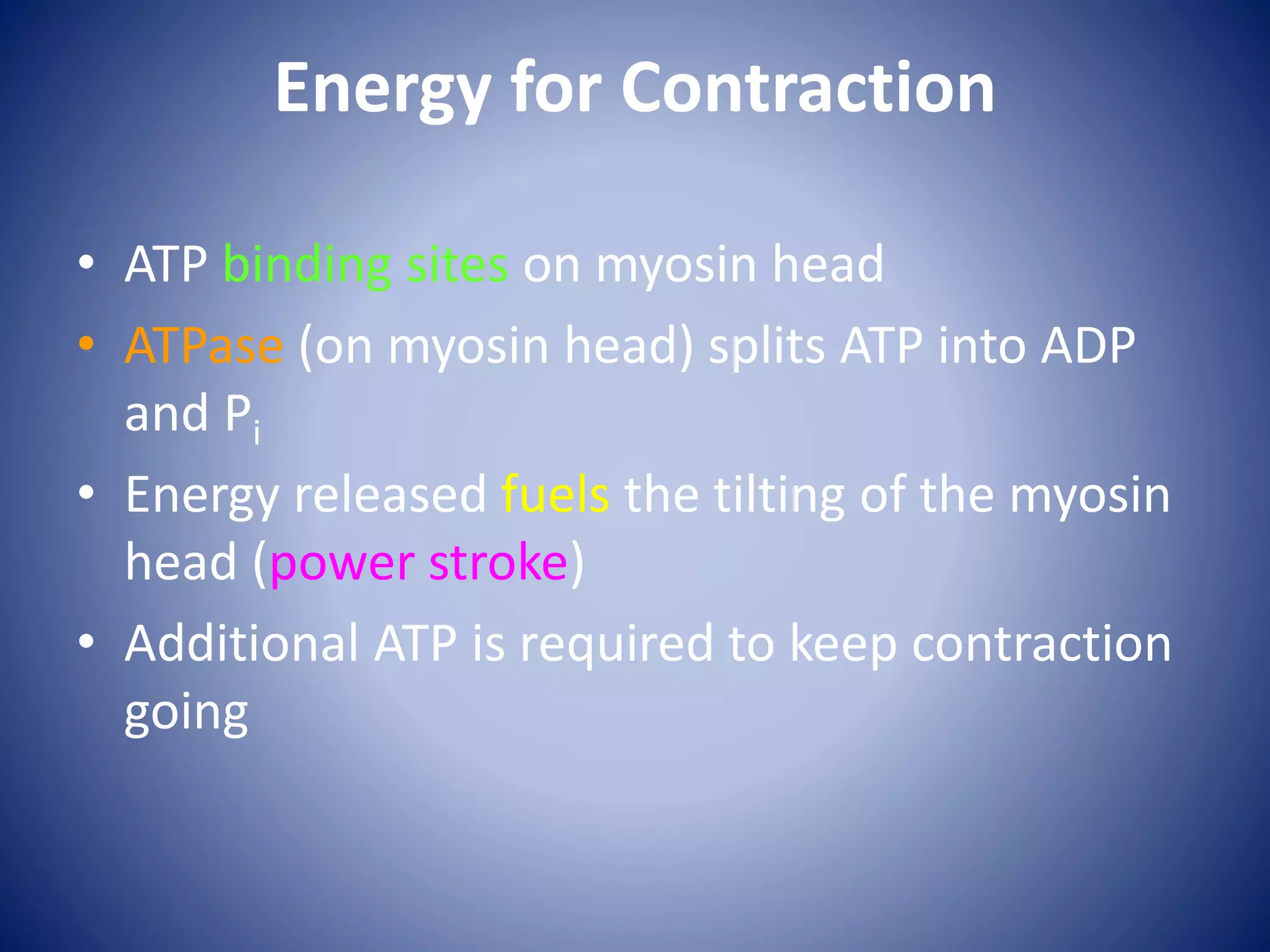 Energy for Contraction

• ATP binding sites on myosin head
• ATPase (on myosin head) splits ATP into ADP and $P_i$
• Energy released fuels the tilting of the myosin head (power stroke)
• Additional ATP is required to keep contraction going